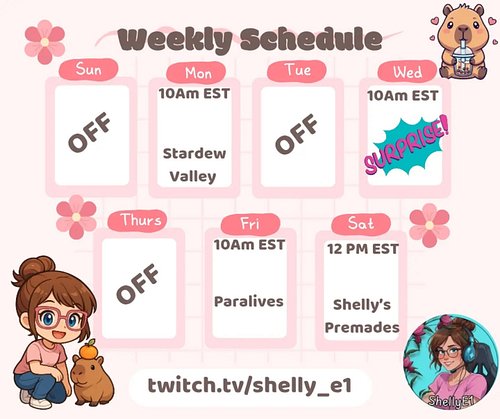 Weekly Schedule

Sun
OFF

Mon
10Am EST
Stardew Valley

Tue
OFF

Wed
10Am EST
SURPRISE!

Thurs
OFF

Fri
10Am EST
Paralives

Sat
12 PM EST
Shelly's Premades

twitch.tv/shelly_e1

ShellyE1